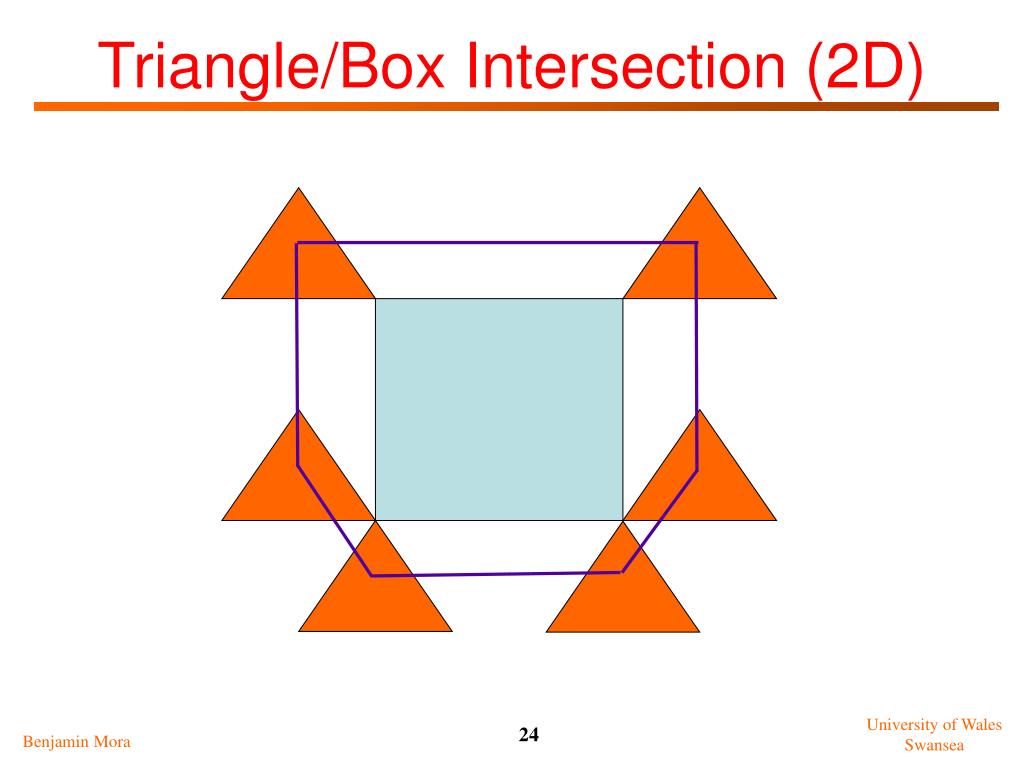 Triangle/Box Intersection (2D)

Benjamin Mora

24

University of Wales
Swansea